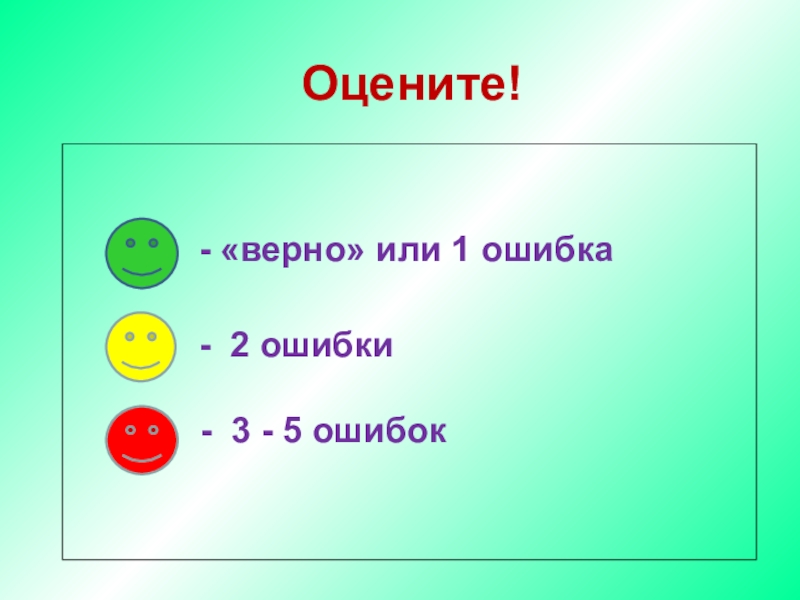 Оцените!

- «верно» или 1 ошибка

- 2 ошибки

- 3 - 5 ошибок